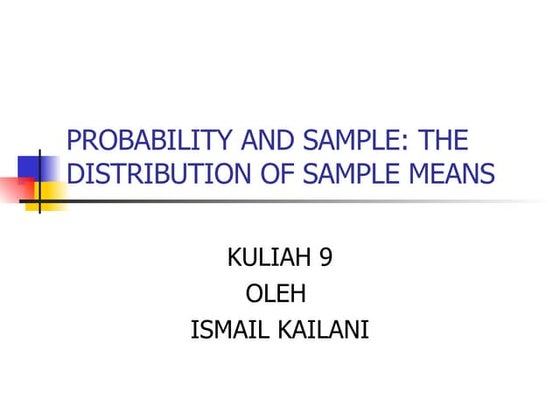 PROBABILITY AND SAMPLE: THE DISTRIBUTION OF SAMPLE MEANS

KULIAH 9
OLEH
ISMAIL KAILANI